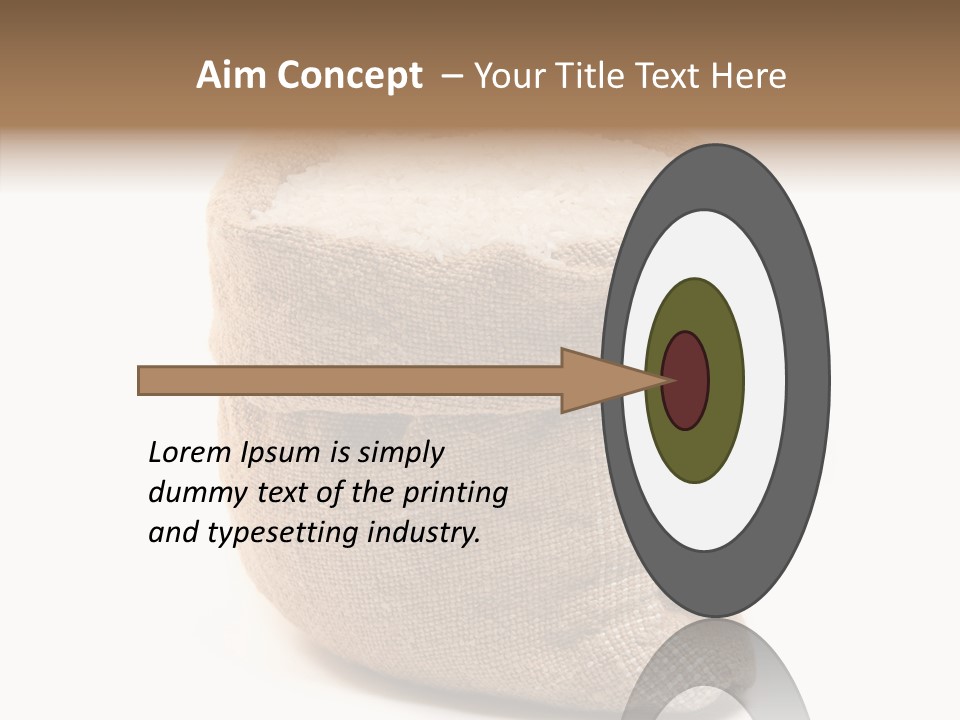 Aim Concept – Your Title Text Here

Lorem Ipsum is simply dummy text of the printing and typesetting industry.